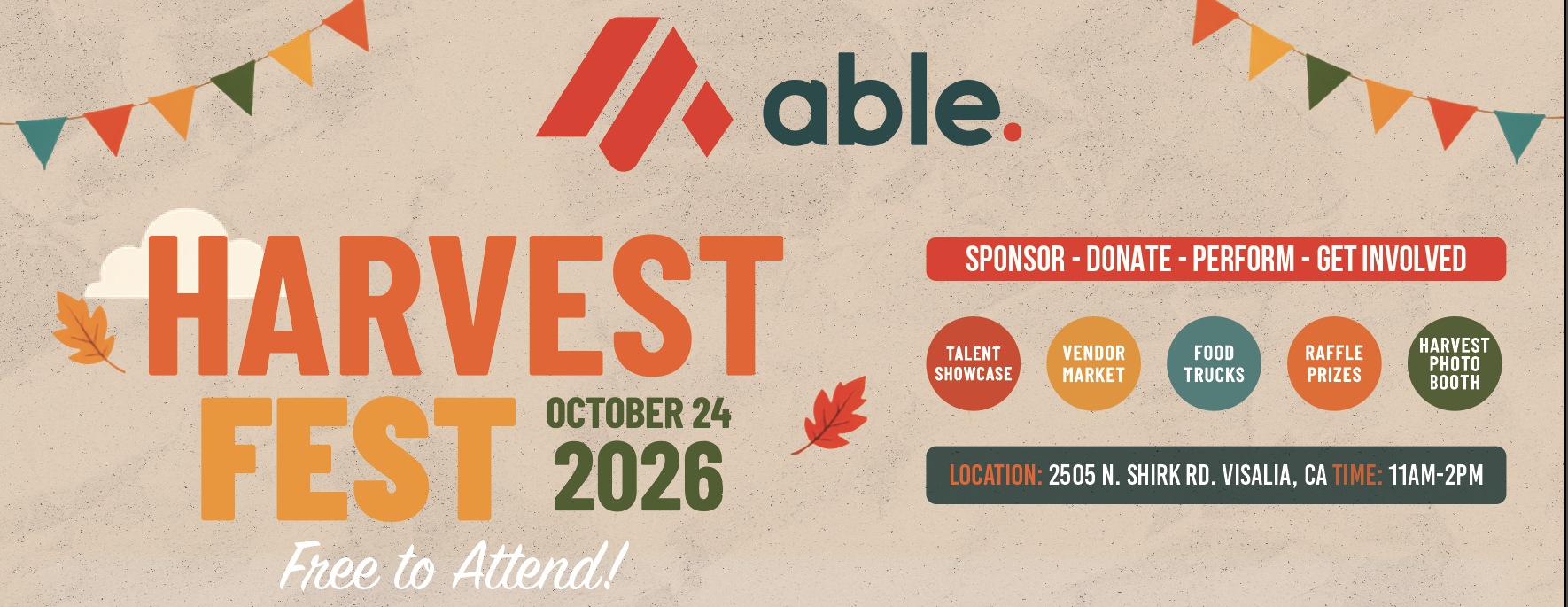 able.

HARVEST FEST

OCTOBER 24 2026

Free to Attend!

SPONSOR - DONATE - PERFORM - GET INVOLVED

TALENT SHOWCASE

VENDOR MARKET

FOOD TRUCKS

RAFFLE PRIZES

HARVEST PHOTO BOOTH

LOCATION: 2505 N. SHIRK RD. VISALIA, CA TIME: 11AM-2PM